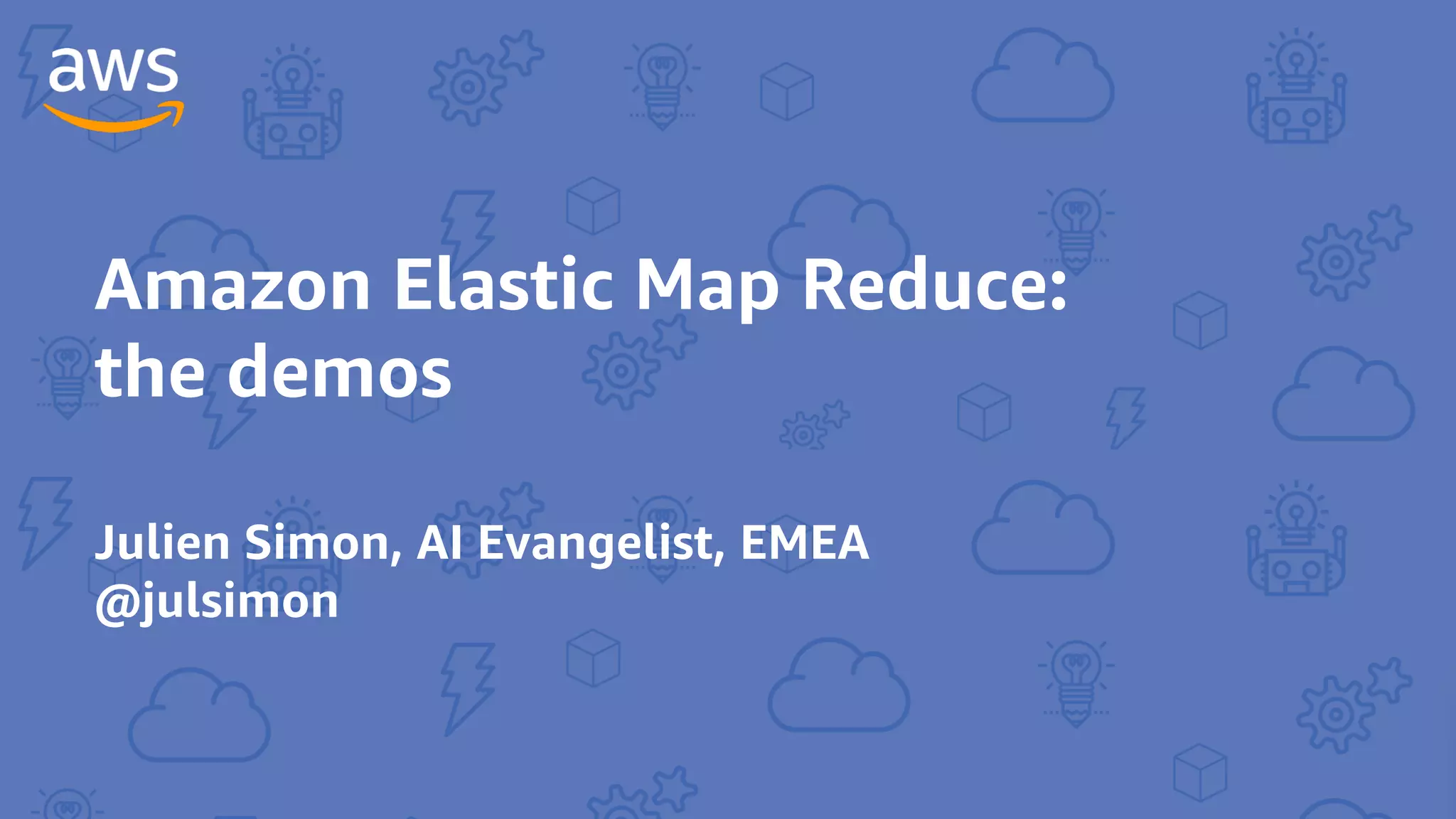 aws

Amazon Elastic Map Reduce: the demos

Julien Simon, AI Evangelist, EMEA
@julsimon